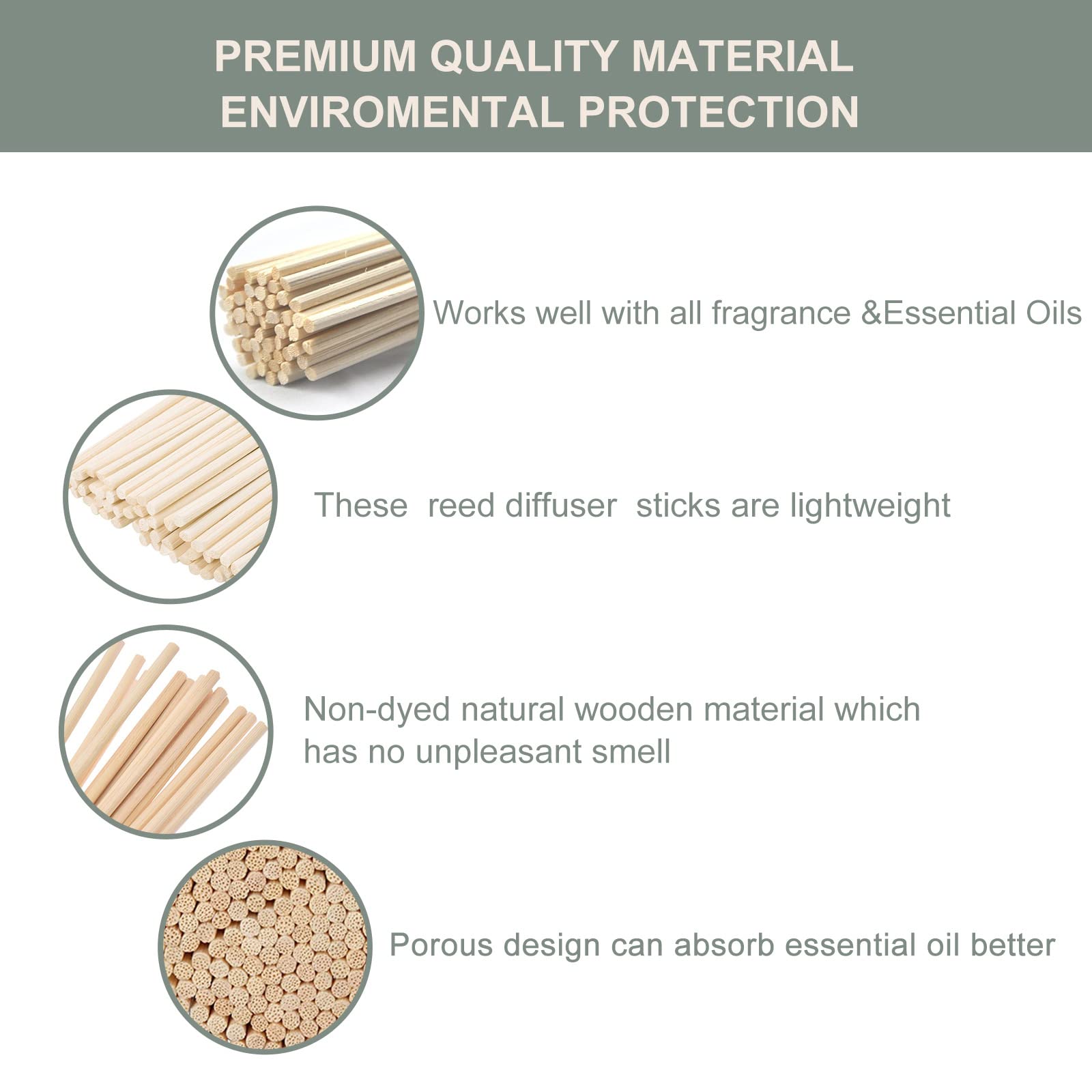 PREMIUM QUALITY MATERIAL
ENVIROMENTAL PROTECTION

Works well with all fragrance &Essential Oils

These reed diffuser sticks are lightweight

Non-dyed natural wooden material which has no unpleasant smell

Porous design can absorb essential oil better